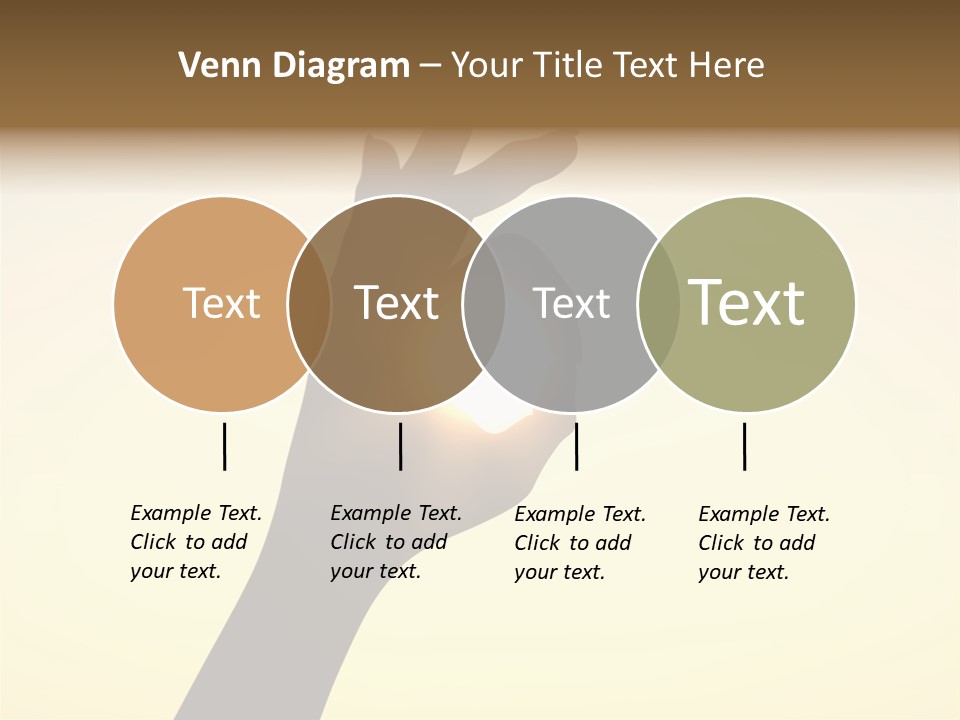 Venn Diagram – Your Title Text Here

Text

Text

Text

Text

Example Text. Click to add your text.

Example Text. Click to add your text.

Example Text. Click to add your text.

Example Text. Click to add your text.